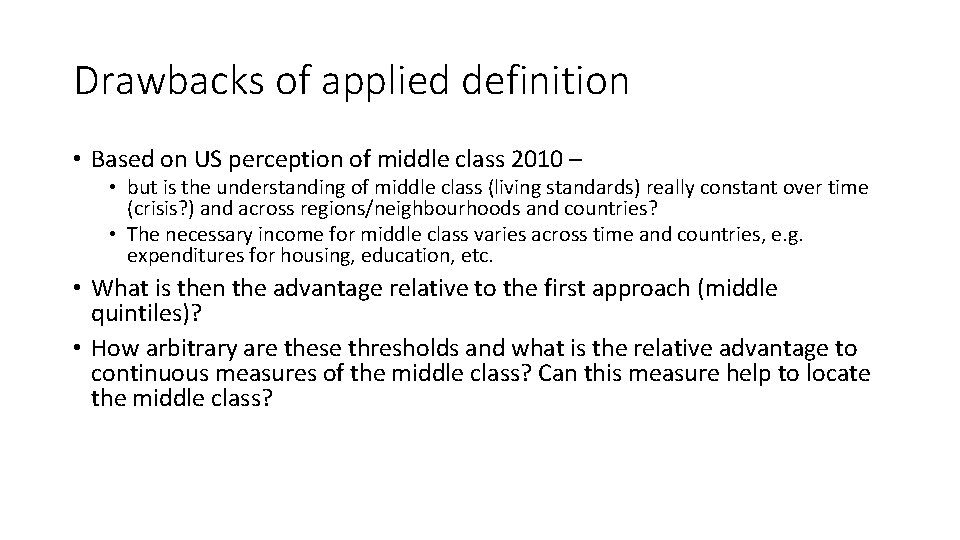 Drawbacks of applied definition

• Based on US perception of middle class 2010 –
  • but is the understanding of middle class (living standards) really constant over time (crisis?) and across regions/neighbourhoods and countries?
  • The necessary income for middle class varies across time and countries, e.g. expenditures for housing, education, etc.
• What is then the advantage relative to the first approach (middle quintiles)?
• How arbitrary are these thresholds and what is the relative advantage to continuous measures of the middle class? Can this measure help to locate the middle class?